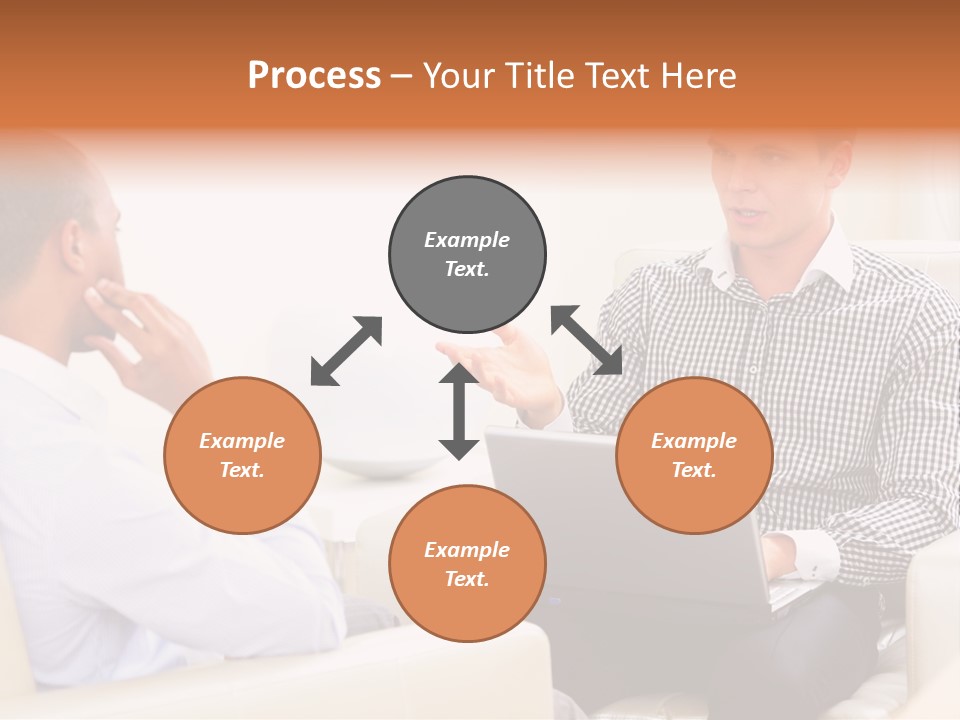 Process – Your Title Text Here

Example Text.

Example Text.

Example Text.

Example Text.